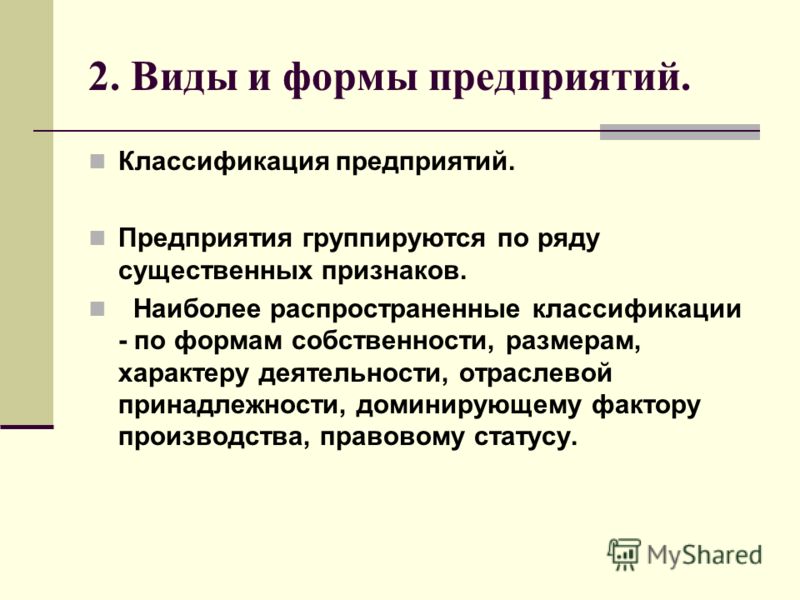 2. Виды и формы предприятий.

Классификация предприятий.

Предприятия группируются по ряду существенных признаков.

Наиболее распространенные классификации - по формам собственности, размерам, характеру деятельности, отраслевой принадлежности, доминирующему фактору производства, правовому статусу.

MyShared